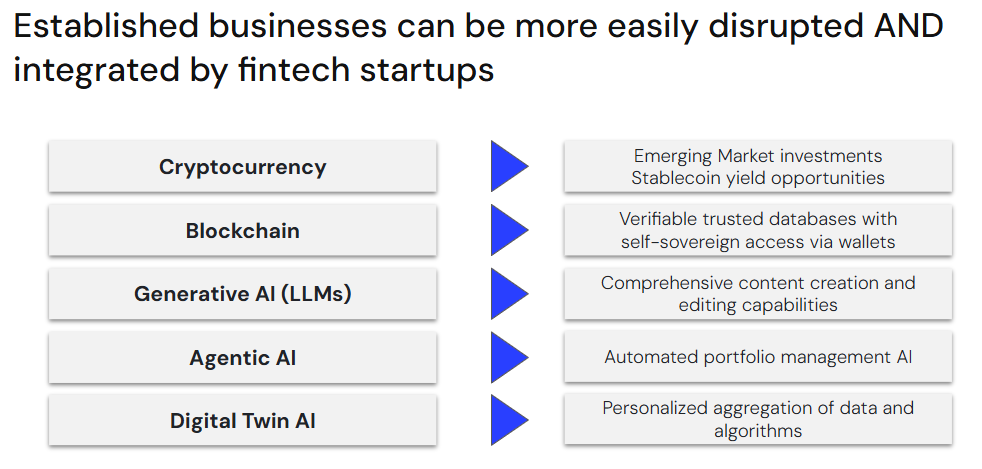 Established businesses can be more easily disrupted AND integrated by fintech startups

Cryptocurrency

Emerging Market investments
Stablecoin yield opportunities

Blockchain

Verifiable trusted databases with self-sovereign access via wallets

Generative AI (LLMs)

Comprehensive content creation and editing capabilities

Agentic AI

Automated portfolio management AI

Digital Twin AI

Personalized aggregation of data and algorithms